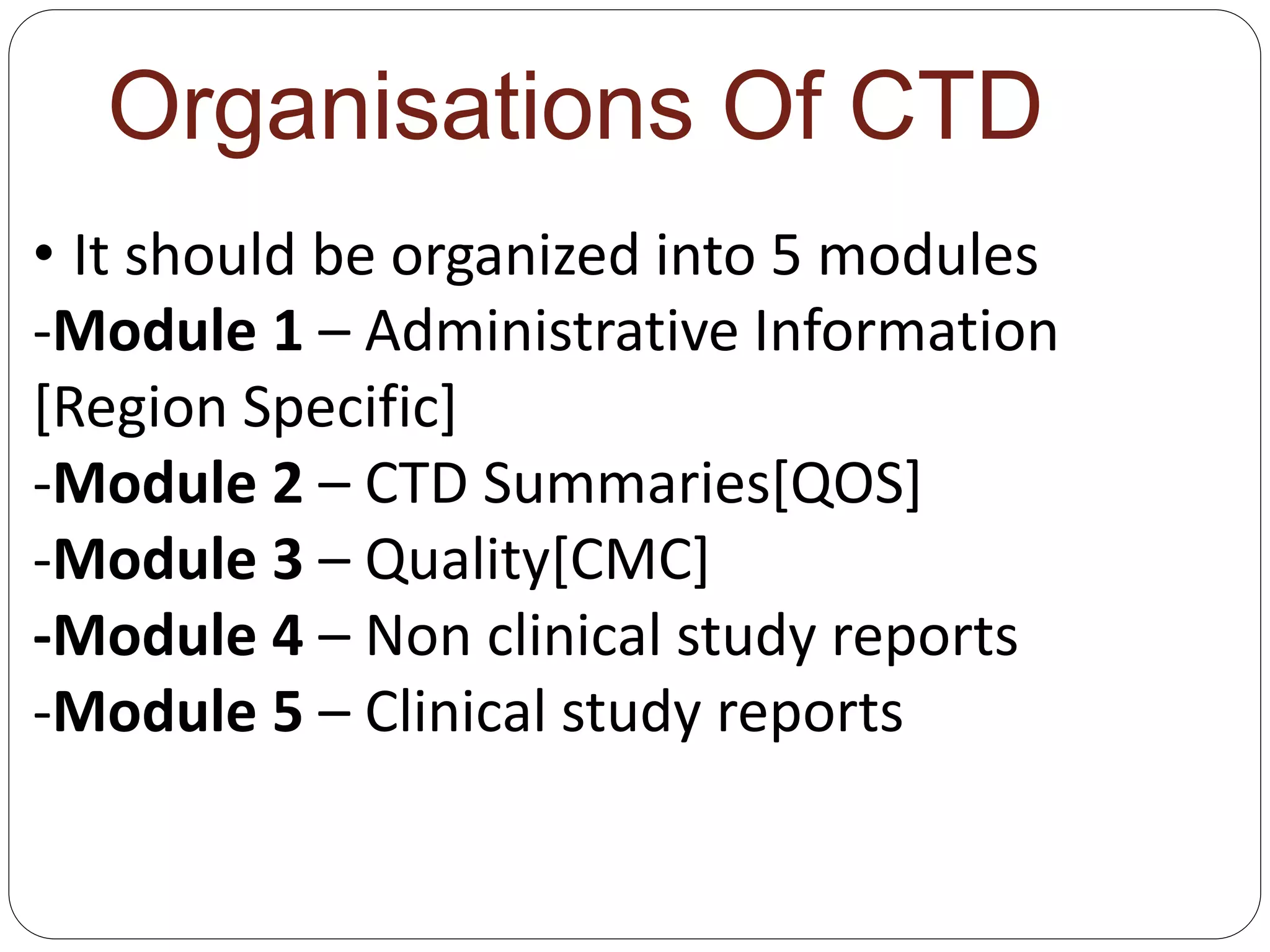 Organisations Of CTD

• It should be organized into 5 modules
-Module 1 – Administrative Information [Region Specific]
-Module 2 – CTD Summaries[QOS]
-Module 3 – Quality[CMC]
-Module 4 – Non clinical study reports
-Module 5 – Clinical study reports